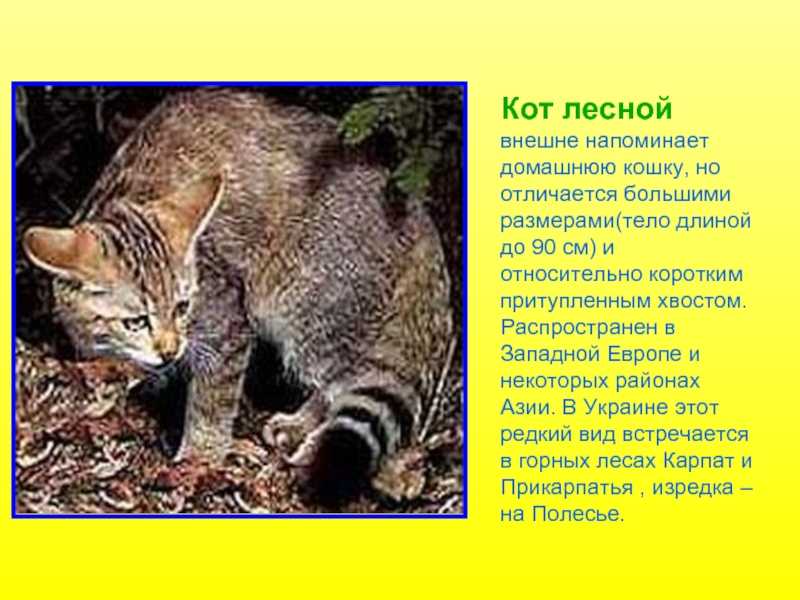 Кот лесной

внешне напоминает домашнюю кошку, но отличается большими размерами(тело длиной до 90 см) и относительно коротким притупленным хвостом. Распространен в Западной Европе и некоторых районах Азии. В Украине этот редкий вид встречается в горных лесах Карпат и Прикарпатья , изредка – на Полесье.